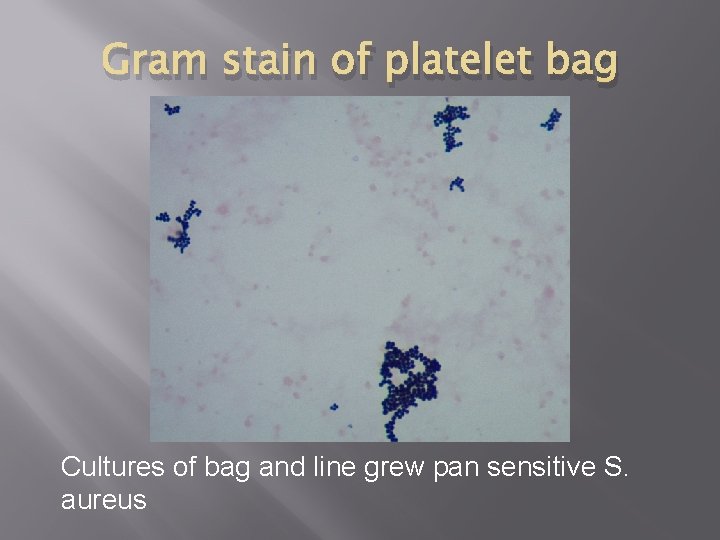 Gram stain of platelet bag

Cultures of bag and line grew pan sensitive S. aureus